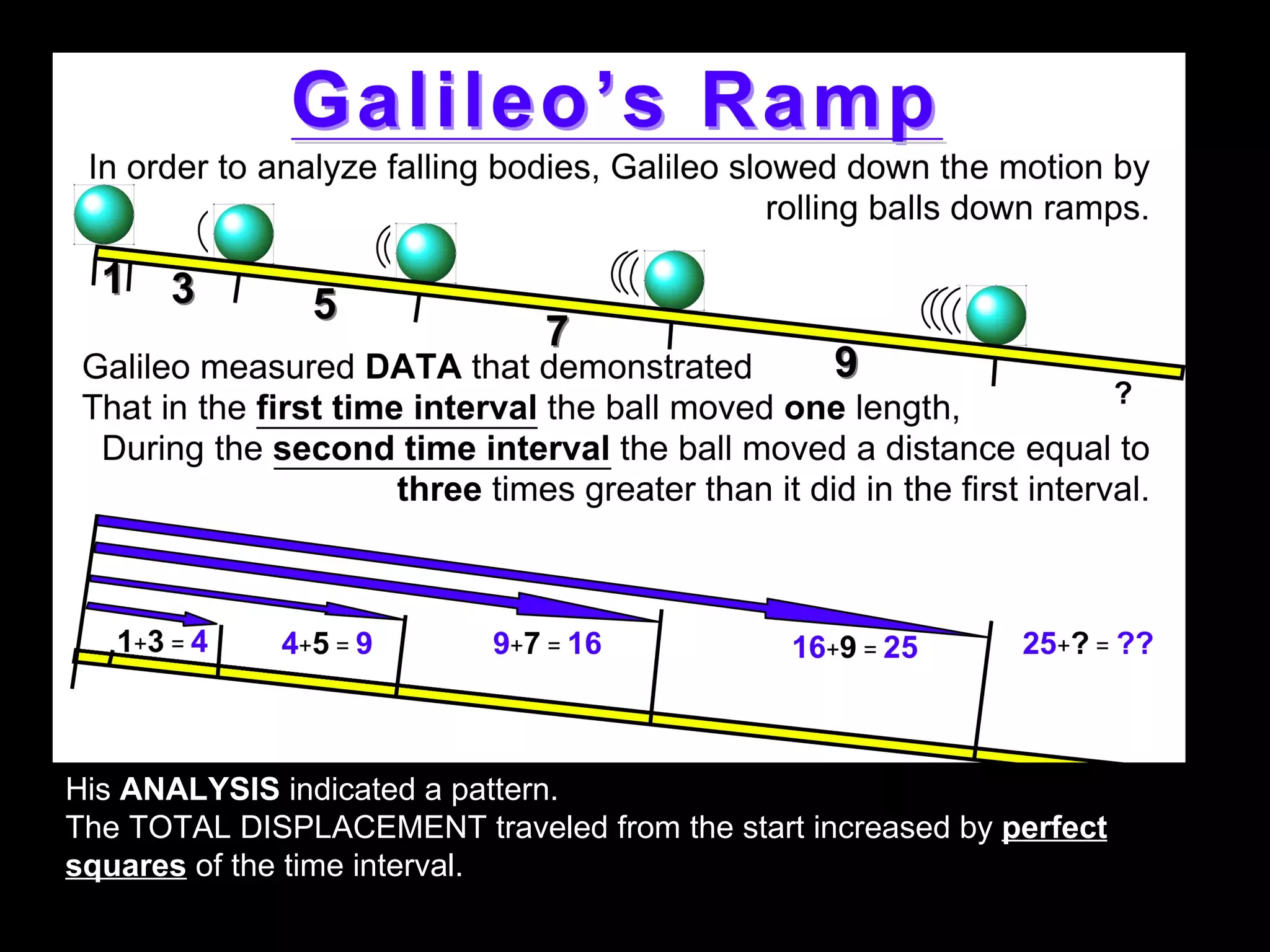 Galileo's Ramp

In order to analyze falling bodies, Galileo slowed down the motion by rolling balls down ramps.

1 3 5 7 9 ?

Galileo measured DATA that demonstrated
That in the first time interval the ball moved one length,
During the second time interval the ball moved a distance equal to three times greater than it did in the first interval.

1+3 = 4
4+5 = 9
9+7 = 16
16+9 = 25
25+? = ??

His ANALYSIS indicated a pattern.
The TOTAL DISPLACEMENT traveled from the start increased by perfect squares of the time interval.